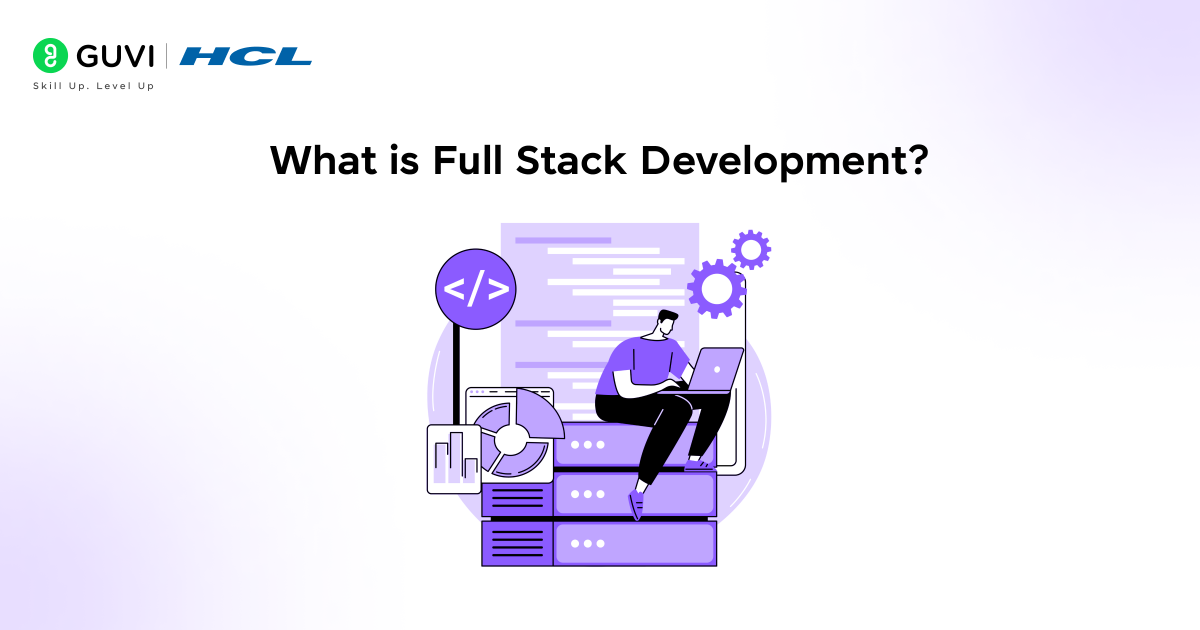 GUVI | HCL
Skill Up. Level Up

What is Full Stack Development?

</>